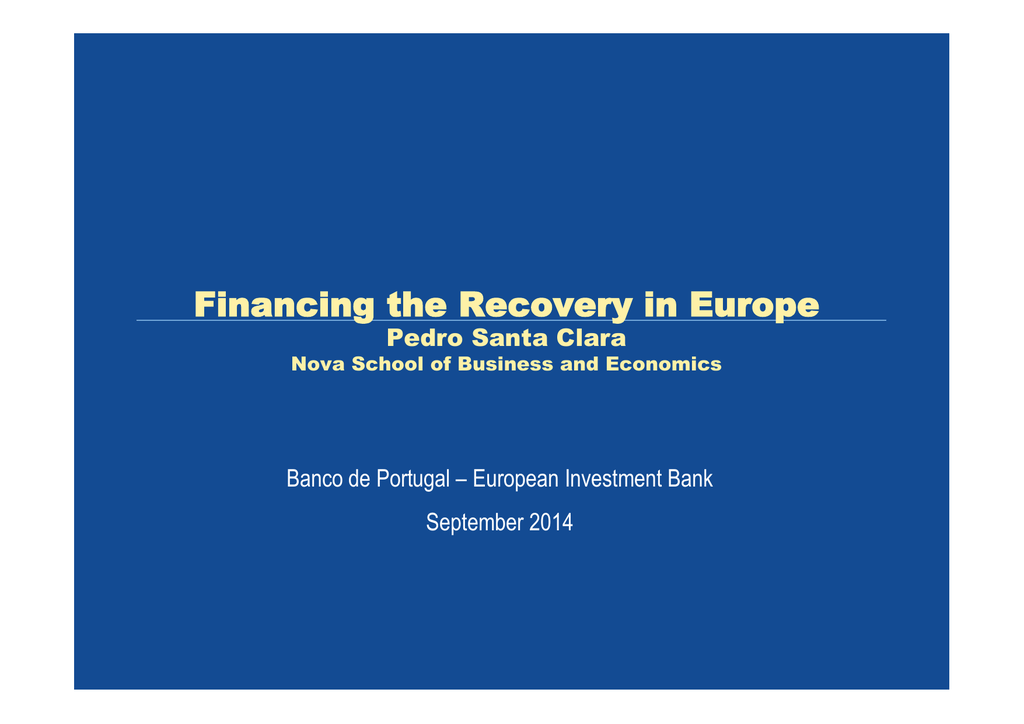 Financing the Recovery in Europe
Pedro Santa Clara
Nova School of Business and Economics

Banco de Portugal – European Investment Bank

September 2014